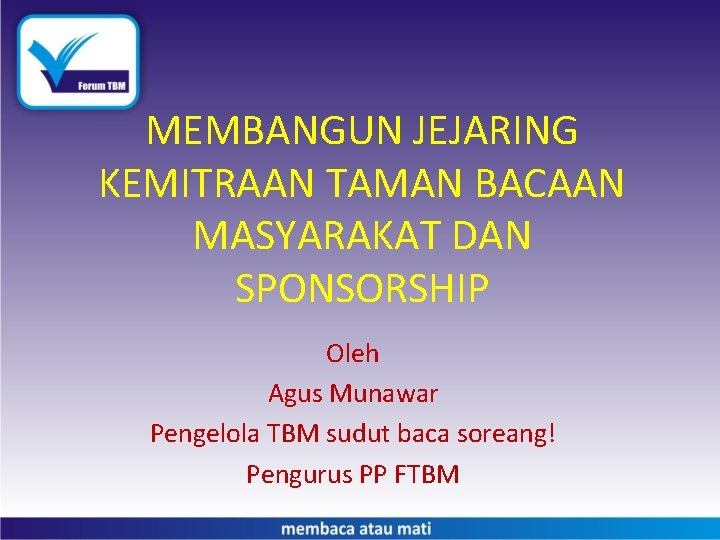 Forum TBM

MEMBANGUN JEJARING KEMITRAAN TAMAN BACAAN MASYARAKAT DAN SPONSORSHIP

Oleh
Agus Munawar
Pengelola TBM sudut baca soreang!
Pengurus PP FTBM

membaca atau mati